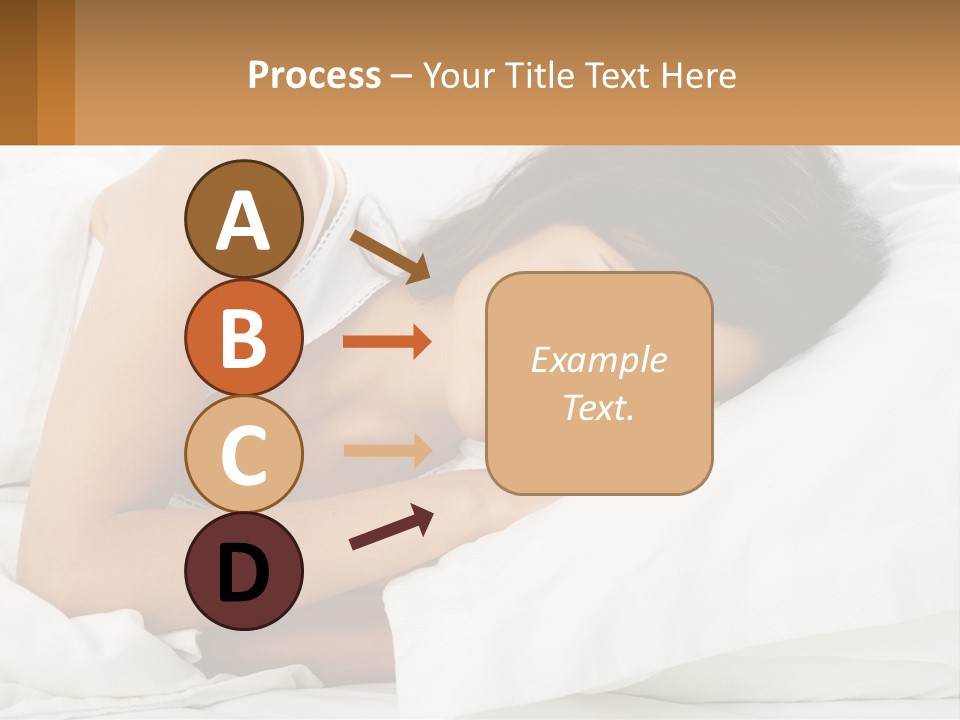 Process – Your Title Text Here

A

B

C

D

Example Text.